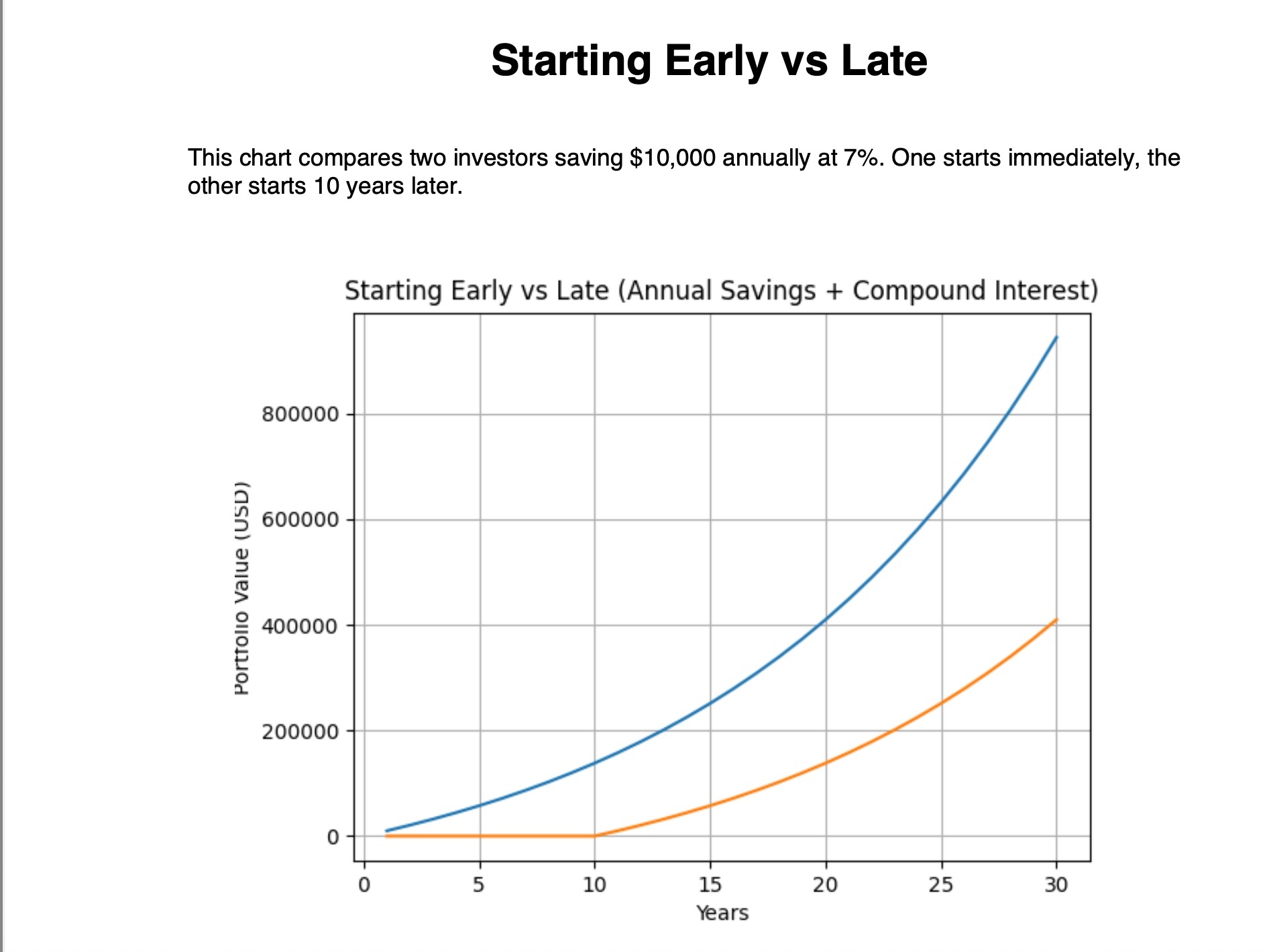 Starting Early vs Late

This chart compares two investors saving \$10,000 annually at 7%. One starts immediately, the other starts 10 years later.

Starting Early vs Late (Annual Savings + Compound Interest)

Portfolio Value (USD)

800000
600000
400000
200000
0

0
5
10
15
20
25
30

Years